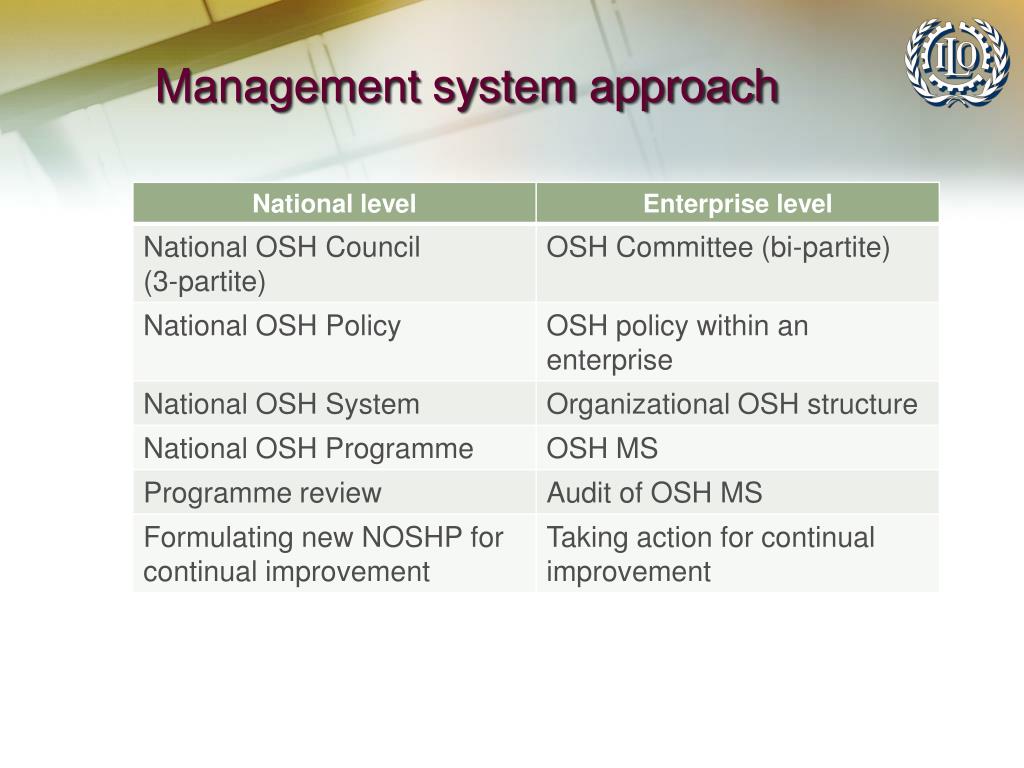 Management system approach

ILO

| National level | Enterprise level |
|---|---|
| National OSH Council (3-partite) | OSH Committee (bi-partite) |
| National OSH Policy | OSH policy within an enterprise |
| National OSH System | Organizational OSH structure |
| National OSH Programme | OSH MS |
| Programme review | Audit of OSH MS |
| Formulating new NOSHP for continual improvement | Taking action for continual improvement |